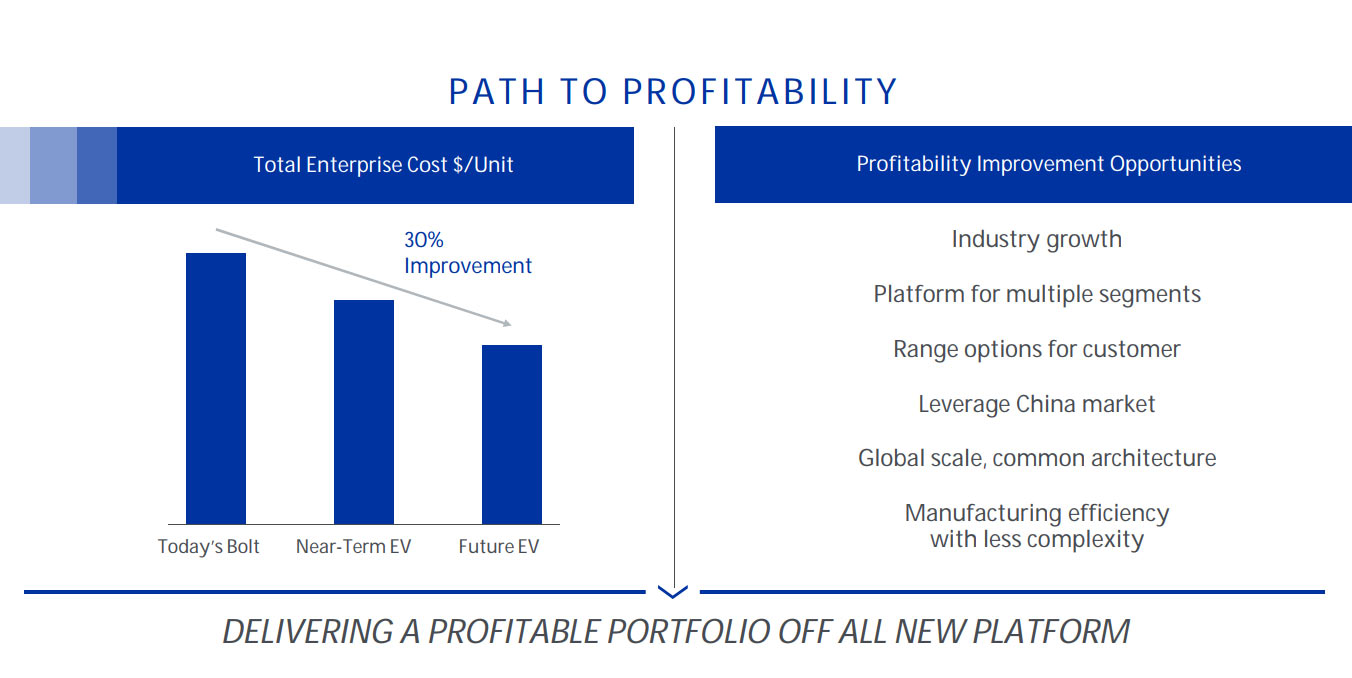 PATH TO PROFITABILITY

Total Enterprise Cost $/Unit

30% Improvement

Today's Bolt
Near-Term EV
Future EV

Profitability Improvement Opportunities

Industry growth

Platform for multiple segments

Range options for customer

Leverage China market

Global scale, common architecture

Manufacturing efficiency with less complexity

DELIVERING A PROFITABLE PORTFOLIO OFF ALL NEW PLATFORM